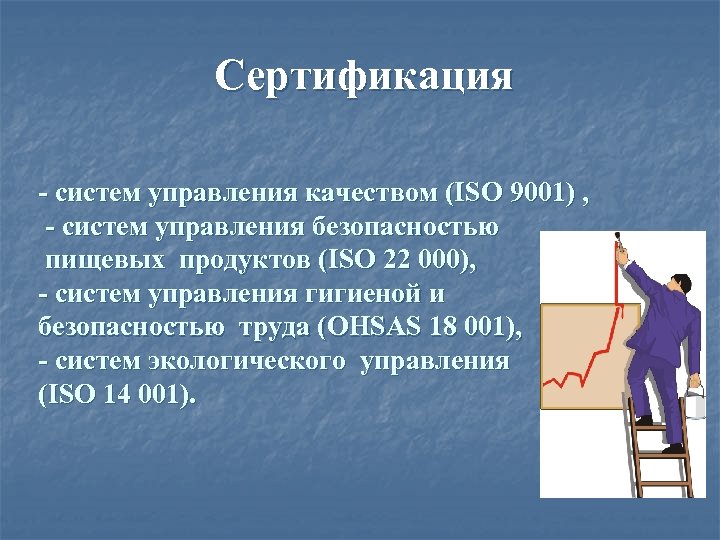 Сертификация

- систем управления качеством (ISO 9001) ,
- систем управления безопасностью пищевых продуктов (ISO 22 000),
- систем управления гигиеной и безопасностью труда (OHSAS 18 001),
- систем экологического управления (ISO 14 001).